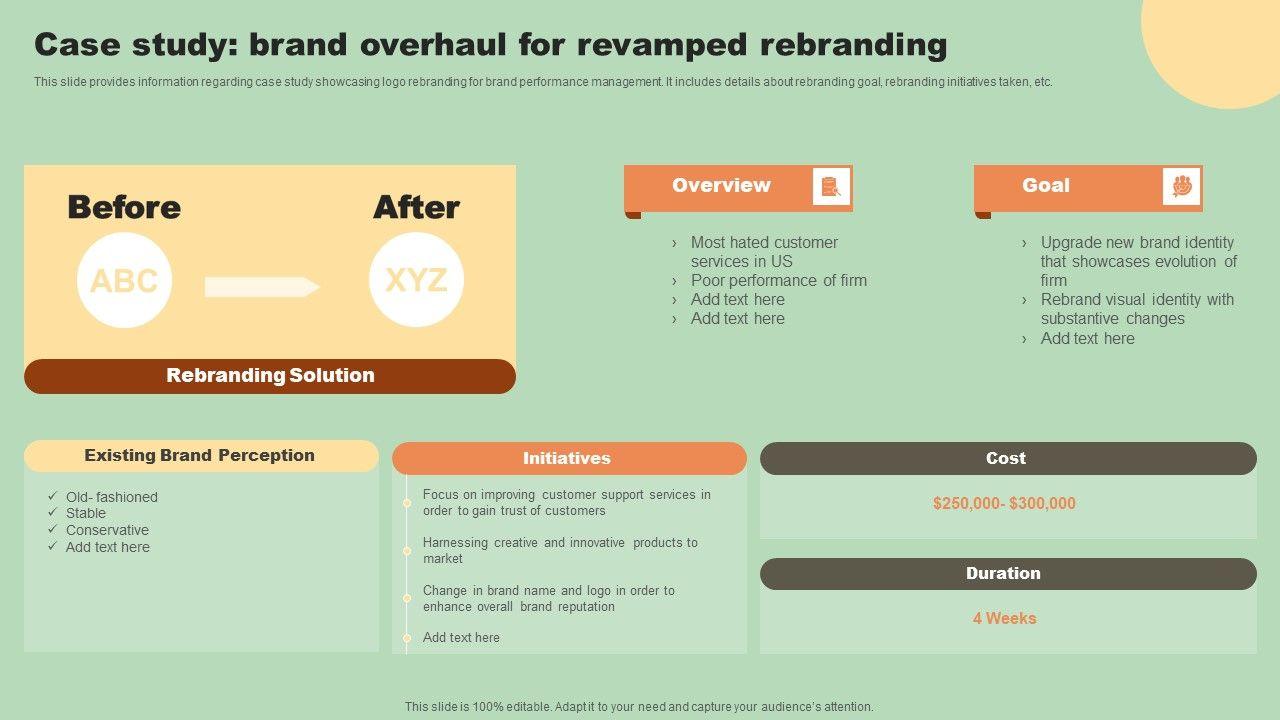 Case study: brand overhaul for revamped rebranding

This slide provides information regarding case study showcasing logo rebranding for brand performance management. It includes details about rebranding goal, rebranding initiatives taken, etc.

Before

ABC

After

XYZ

Rebranding Solution

Overview

› Most hated customer services in US
› Poor performance of firm
› Add text here
› Add text here

Goal

› Upgrade new brand identity that showcases evolution of firm
› Rebrand visual identity with substantive changes
› Add text here

Existing Brand Perception

✓ Old- fashioned
✓ Stable
✓ Conservative
✓ Add text here

Initiatives

Focus on improving customer support services in order to gain trust of customers

Harnessing creative and innovative products to market

Change in brand name and logo in order to enhance overall brand reputation

Add text here

Cost

$250,000- $300,000

Duration

4 Weeks

This slide is 100% editable. Adapt it to your need and capture your audience's attention.